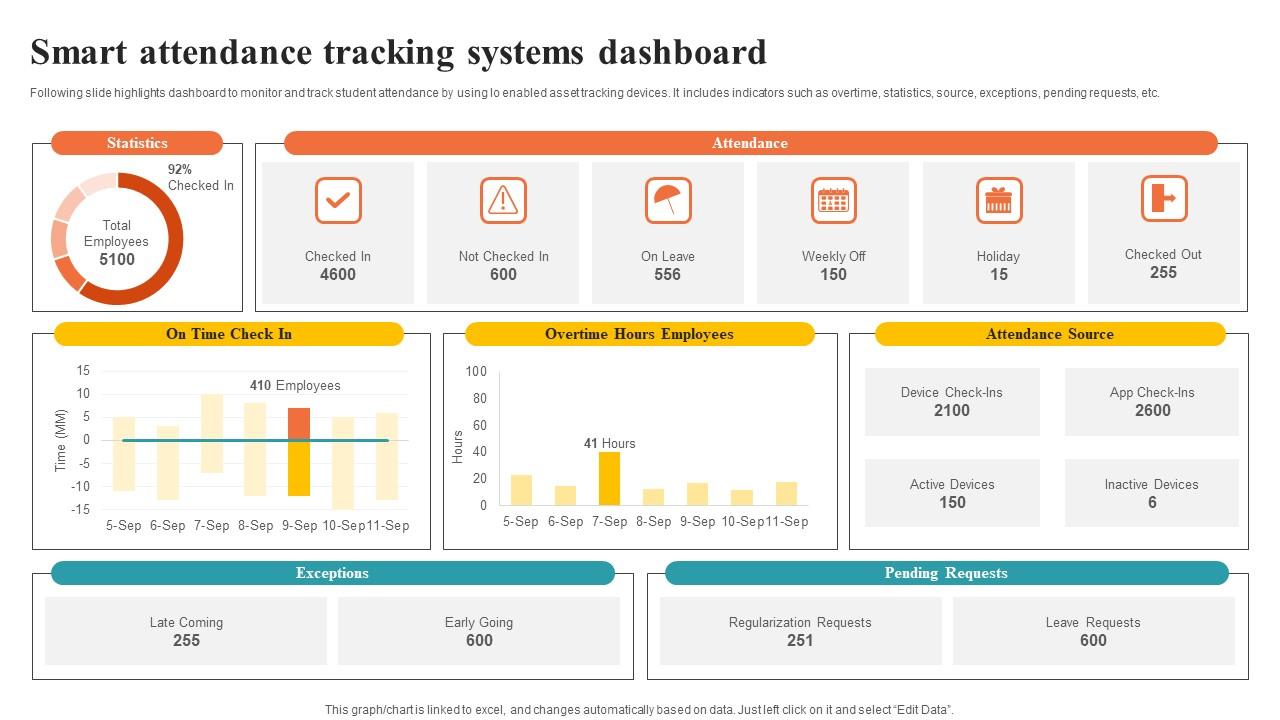 Smart attendance tracking systems dashboard

Following slide highlights dashboard to monitor and track student attendance by using Io enabled asset tracking devices. It includes indicators such as overtime, statistics, source, exceptions, pending requests, etc.

Statistics

92% Checked In

Total Employees 5100

Attendance

Checked In 4600

Not Checked In 600

On Leave 556

Weekly Off 150

Holiday 15

Checked Out 255

On Time Check In

410 Employees

Time (MM)

15
10
5
0
-5
-10
-15

5-Sep 6-Sep 7-Sep 8-Sep 9-Sep 10-Sep 11-Sep

Overtime Hours Employees

41 Hours

Hours

100
80
60
40
20
0

5-Sep 6-Sep 7-Sep 8-Sep 9-Sep 10-Sep 11-Sep

Attendance Source

Device Check-Ins 2100

App Check-Ins 2600

Active Devices 150

Inactive Devices 6

Exceptions

Late Coming 255

Early Going 600

Pending Requests

Regularization Requests 251

Leave Requests 600

This graph/chart is linked to excel, and changes automatically based on data. Just left click on it and select "Edit Data".